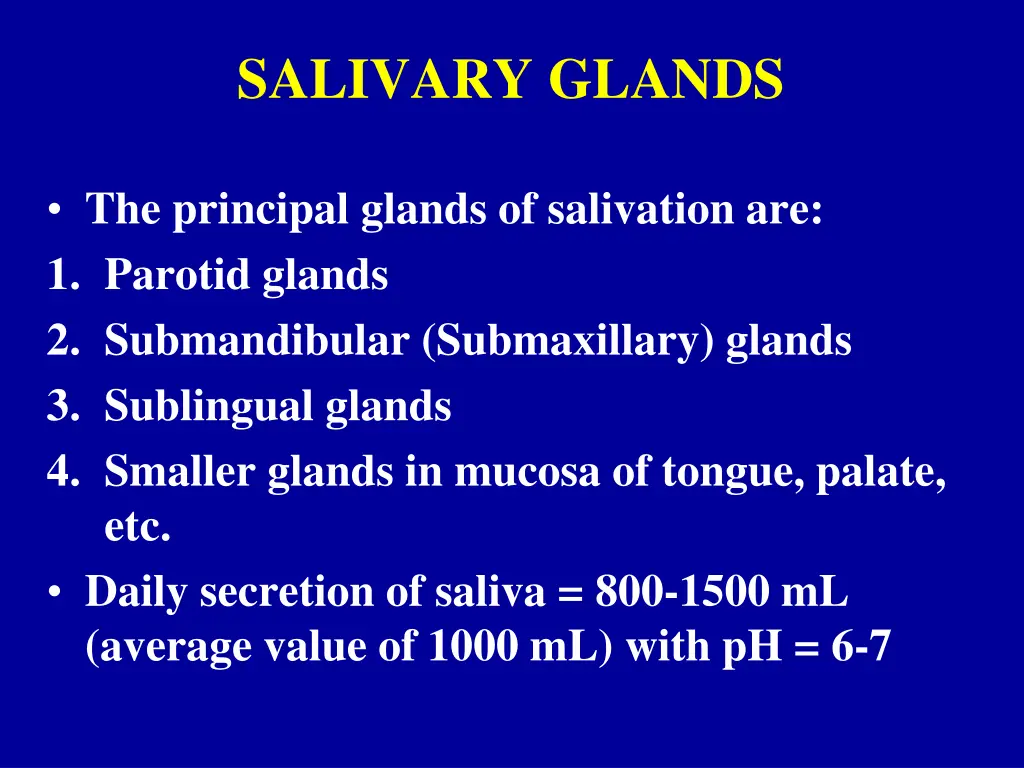 SALIVARY GLANDS

• The principal glands of salivation are:
1. Parotid glands
2. Submandibular (Submaxillary) glands
3. Sublingual glands
4. Smaller glands in mucosa of tongue, palate, etc.
• Daily secretion of saliva = 800-1500 mL (average value of 1000 mL) with pH = 6-7